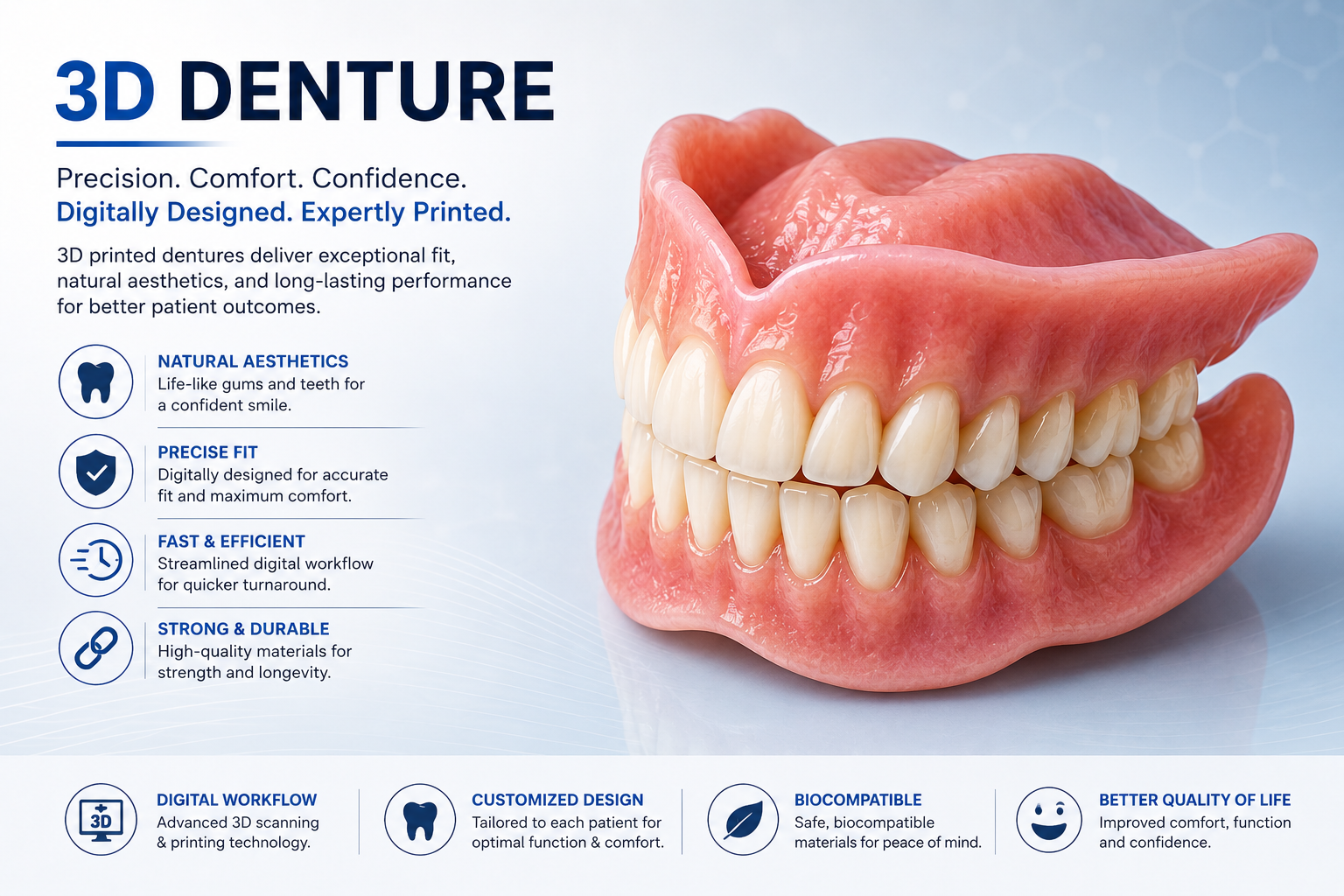 3D DENTURE

Precision. Comfort. Confidence.
Digitally Designed. Expertly Printed.

3D printed dentures deliver exceptional fit, natural aesthetics, and long-lasting performance for better patient outcomes.

NATURAL AESTHETICS
Life-like gums and teeth for a confident smile.

PRECISE FIT
Digitally designed for accurate fit and maximum comfort.

FAST & EFFICIENT
Streamlined digital workflow for quicker turnaround.

STRONG & DURABLE
High-quality materials for strength and longevity.

3D

DIGITAL WORKFLOW
Advanced 3D scanning & printing technology.

CUSTOMIZED DESIGN
Tailored to each patient for optimal function & comfort.

BIOCOMPATIBLE
Safe, biocompatible materials for peace of mind.

BETTER QUALITY OF LIFE
Improved comfort, function and confidence.